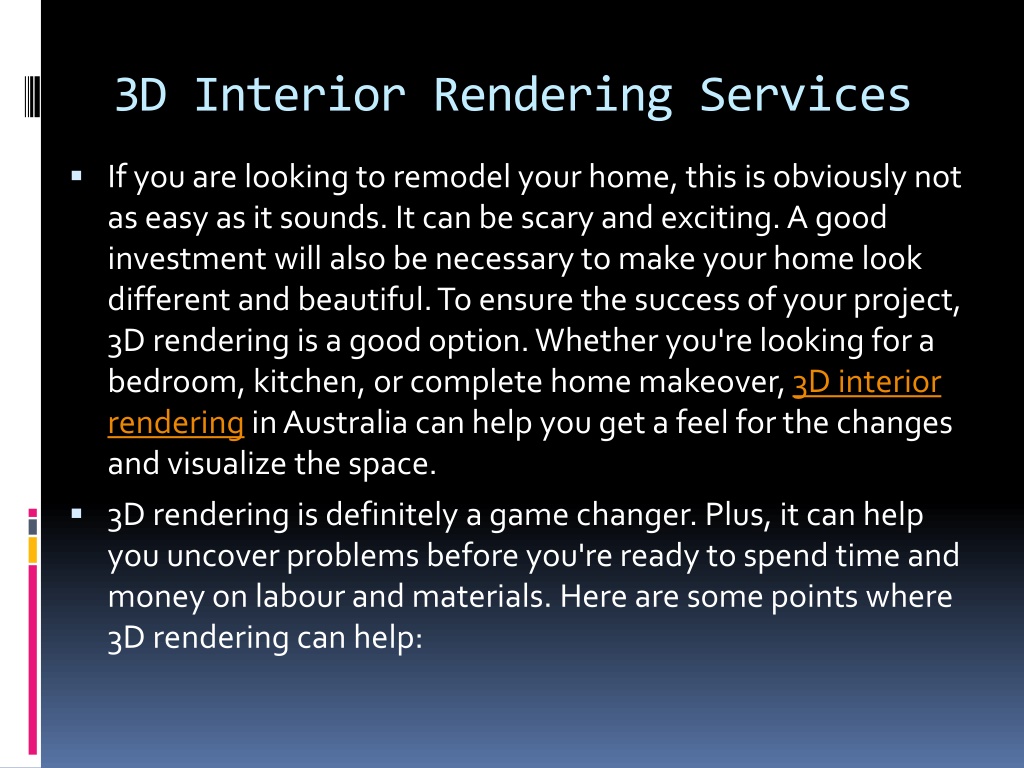 3D Interior Rendering Services

▪ If you are looking to remodel your home, this is obviously not as easy as it sounds. It can be scary and exciting. A good investment will also be necessary to make your home look different and beautiful. To ensure the success of your project, 3D rendering is a good option. Whether you're looking for a bedroom, kitchen, or complete home makeover, 3D interior rendering in Australia can help you get a feel for the changes and visualize the space.

▪ 3D rendering is definitely a game changer. Plus, it can help you uncover problems before you're ready to spend time and money on labour and materials. Here are some points where 3D rendering can help: